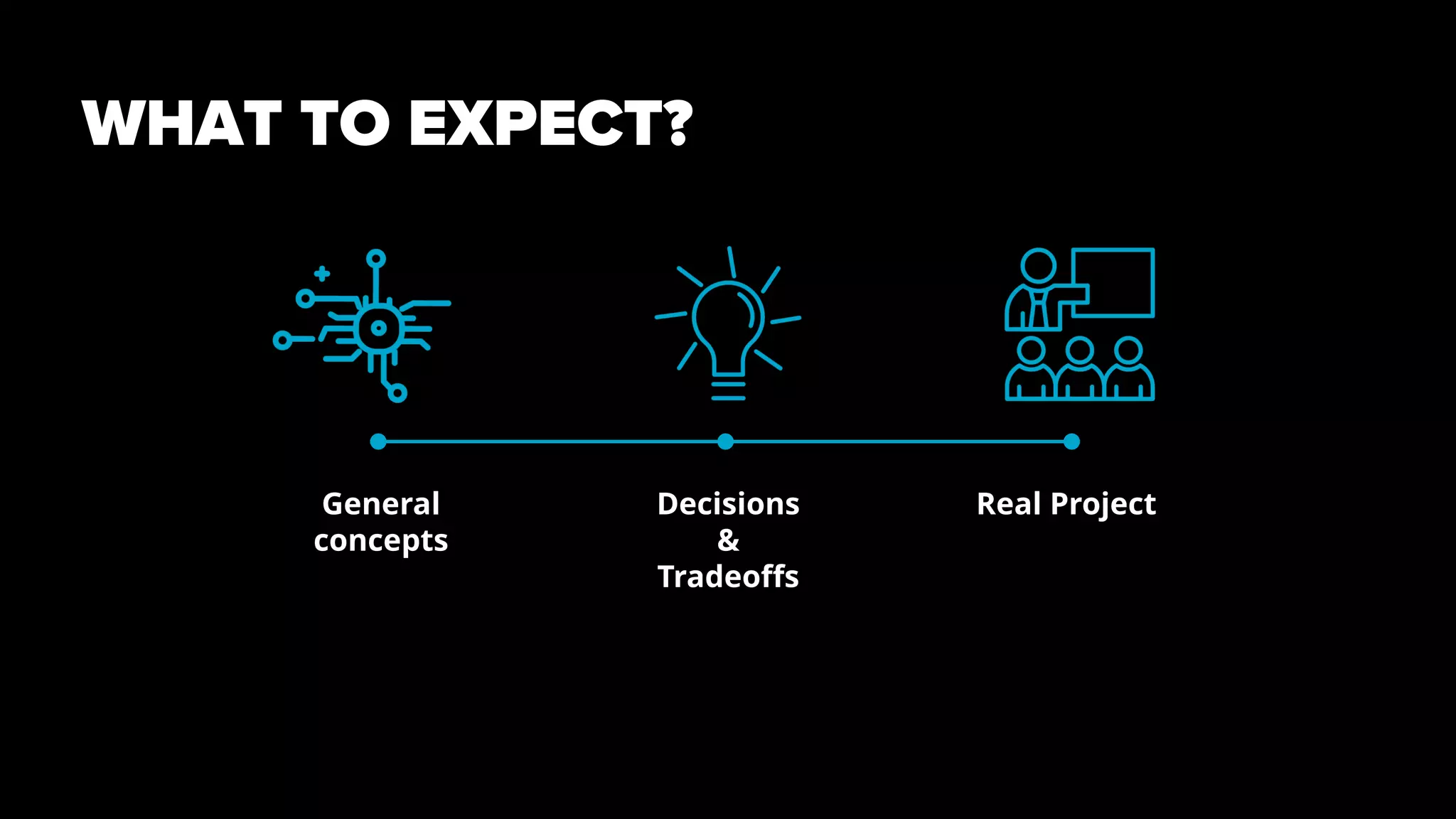 WHAT TO EXPECT?

General concepts

Decisions & Tradeoffs

Real Project